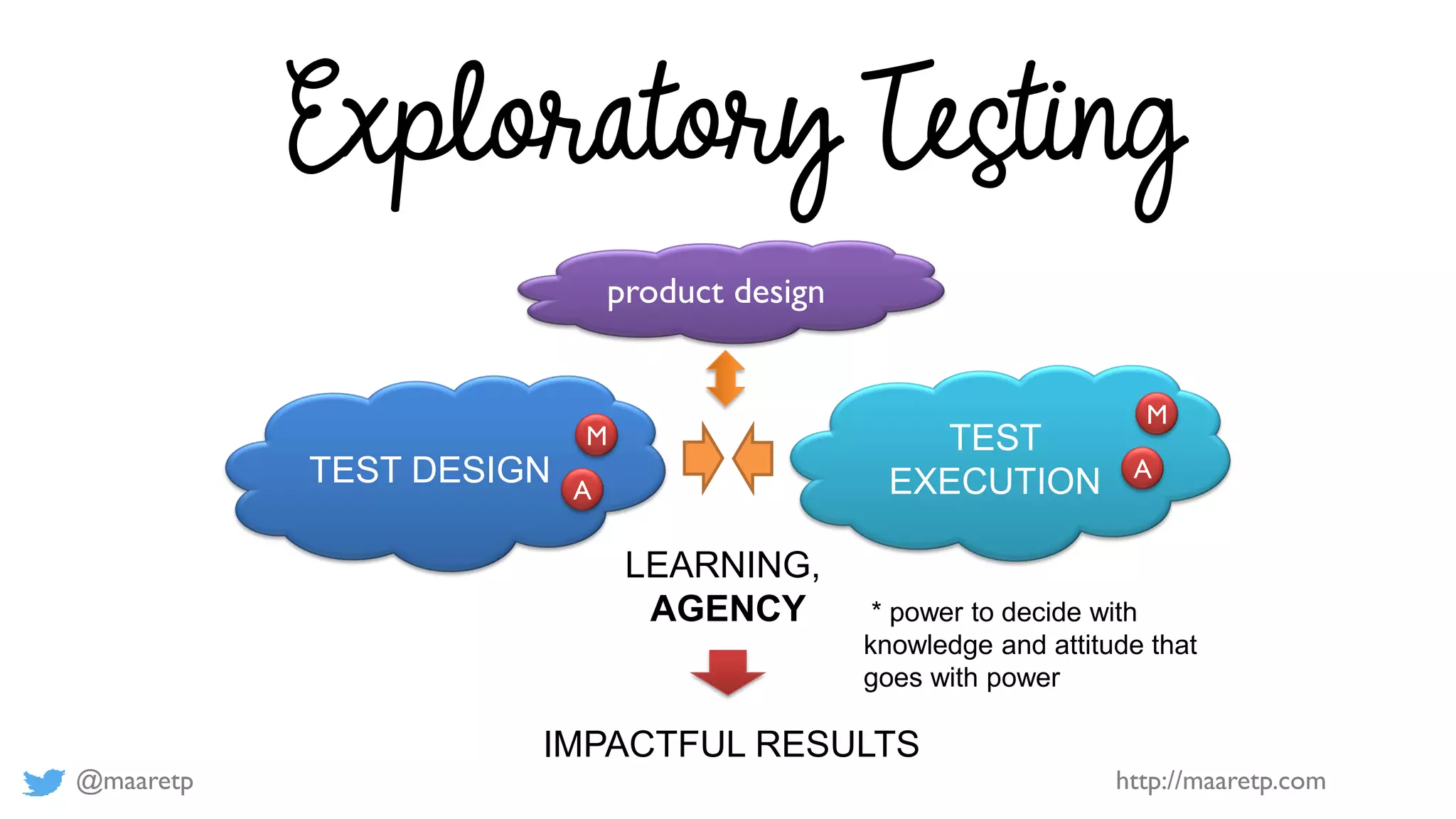 Exploratory Testing

product design

TEST DESIGN

M

A

TEST EXECUTION

M

A

LEARNING,
AGENCY

* power to decide with knowledge and attitude that goes with power

IMPACTFUL RESULTS

@maaretp

http://maaretp.com